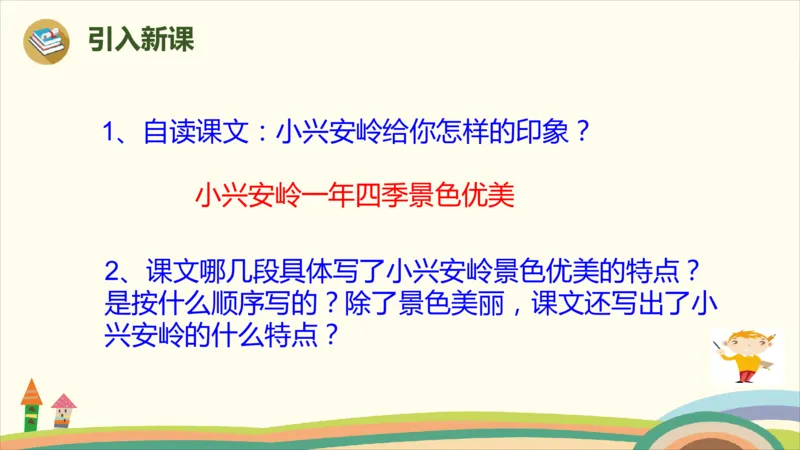 引入新课

1、自读课文：小兴安岭给你怎样的印象？

小兴安岭一年四季景色优美

2、课文哪几段具体写了小兴安岭景色优美的特点？是按什么顺序写的？除了景色美丽，课文还写出了小兴安岭的什么特点？